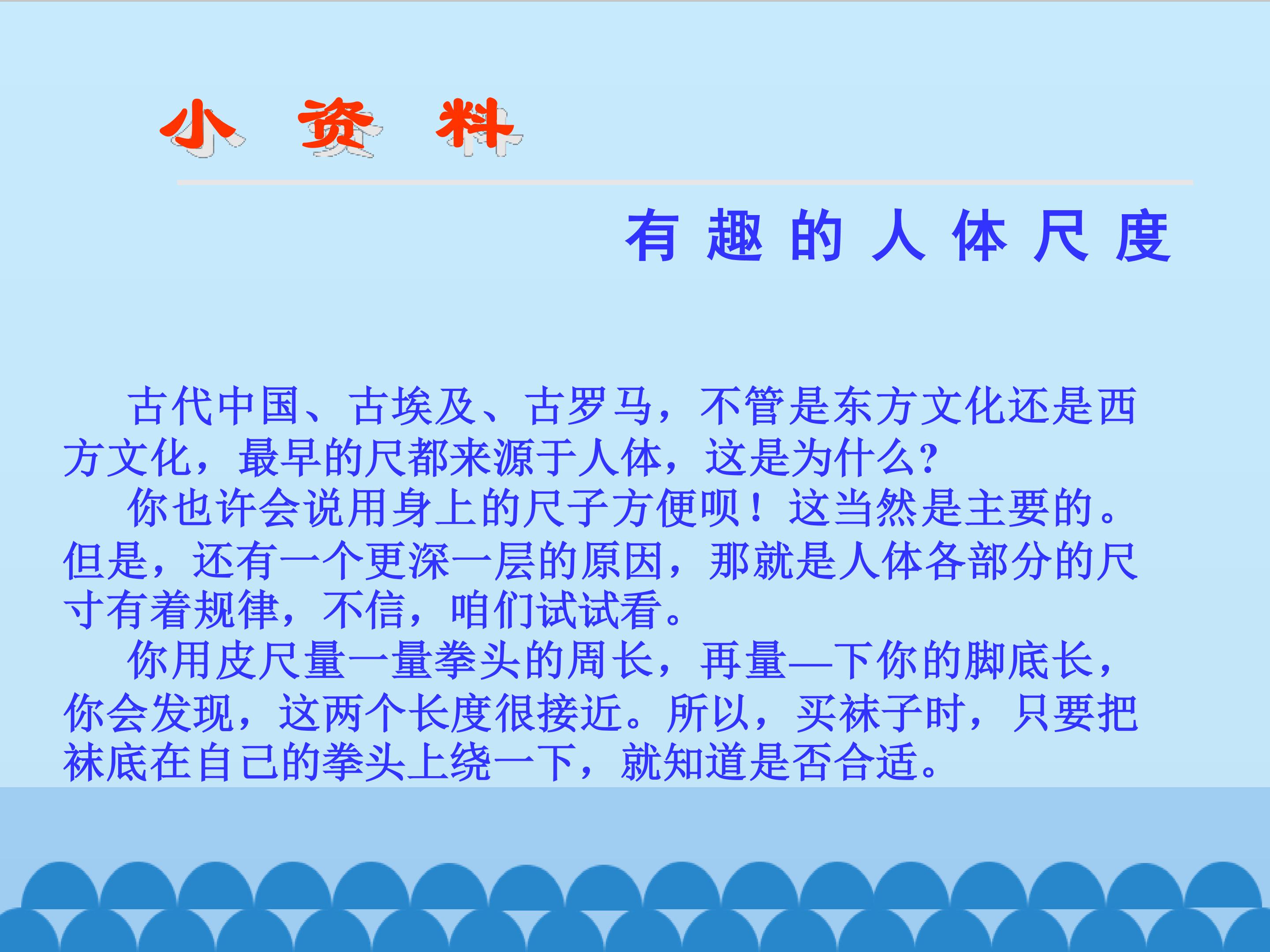 小 资 料

有 趣 的 人 体 尺 度

古代中国、古埃及、古罗马，不管是东方文化还是西方文化，最早的尺都来源于人体，这是为什么?

你也许会说用身上的尺子方便呗！这当然是主要的。但是，还有一个更深一层的原因，那就是人体各部分的尺寸有着规律，不信，咱们试试看。

你用皮尺量一量拳头的周长，再量—下你的脚底长，你会发现，这两个长度很接近。所以，买袜子时，只要把袜底在自己的拳头上绕一下，就知道是否合适。